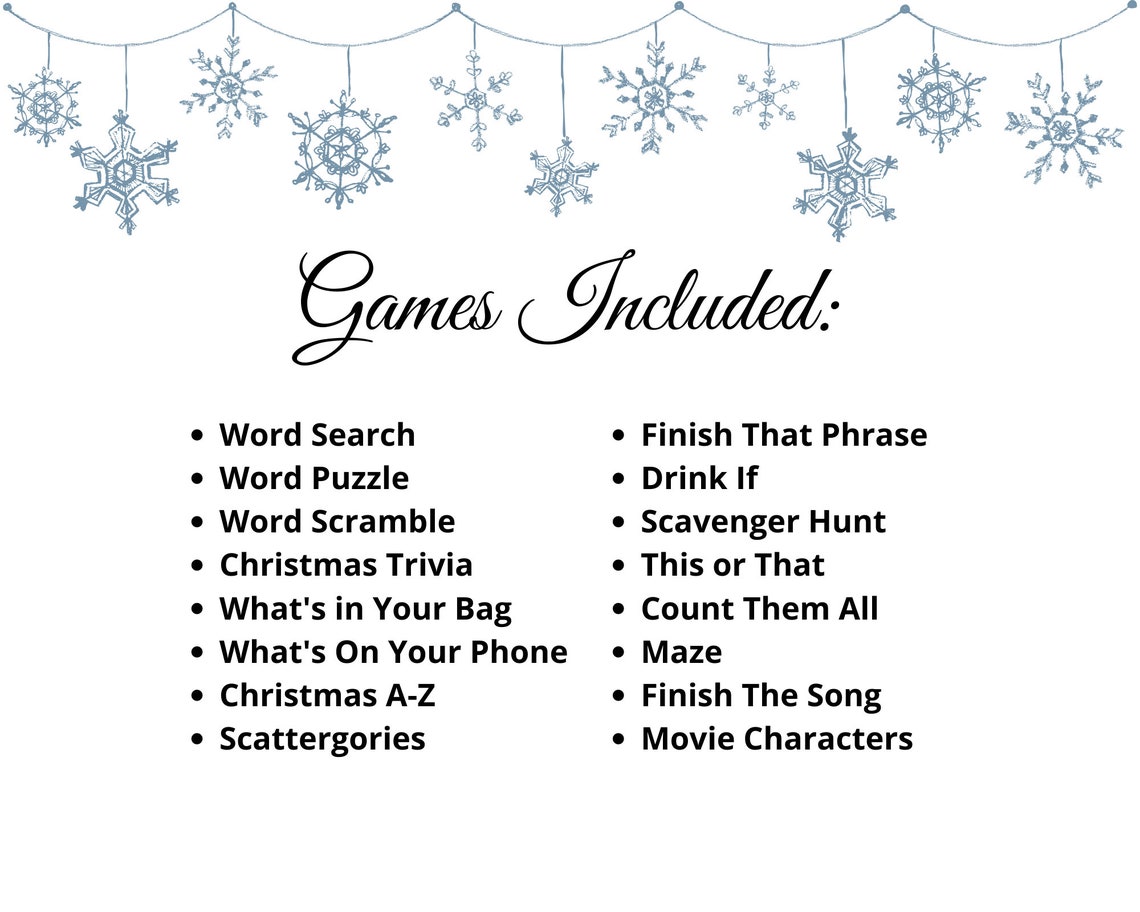 Games Included:

- Word Search
- Word Puzzle
- Word Scramble
- Christmas Trivia
- What's in Your Bag
- What's On Your Phone
- Christmas A-Z
- Scattergories

- Finish That Phrase
- Drink If
- Scavenger Hunt
- This or That
- Count Them All
- Maze
- Finish The Song
- Movie Characters